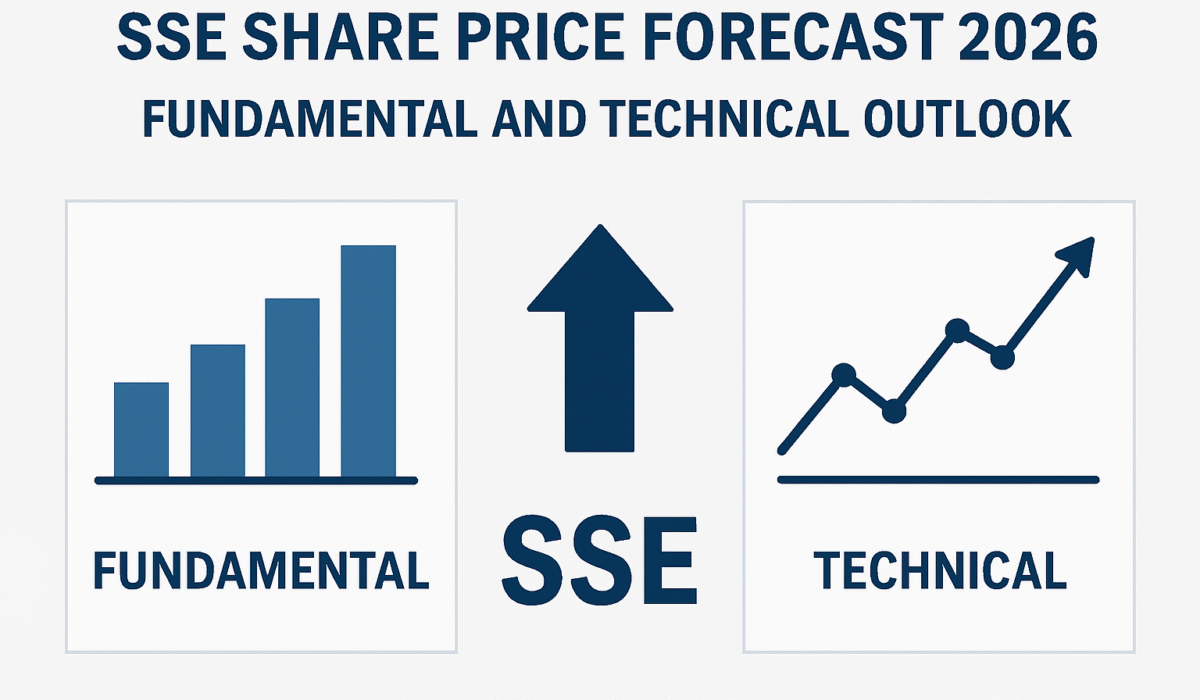 SSE SHARE PRICE FORECAST 2026
FUNDAMENTAL AND TECHNICAL OUTLOOK

FUNDAMENTAL

SSE

TECHNICAL